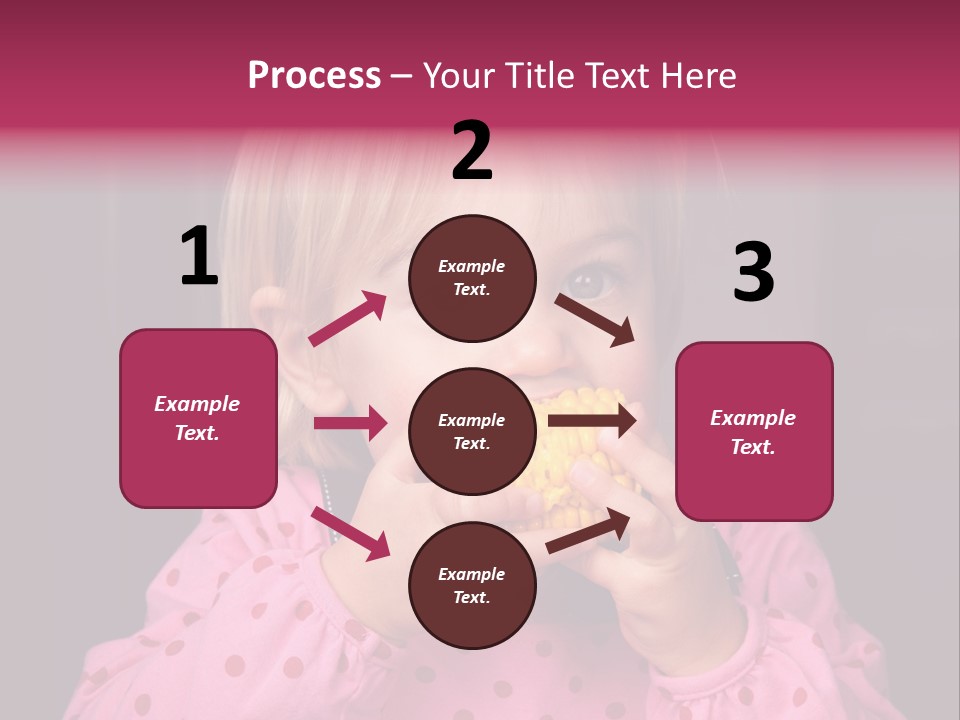 Process – Your Title Text Here

1

Example Text.

2

Example Text.

Example Text.

Example Text.

3

Example Text.